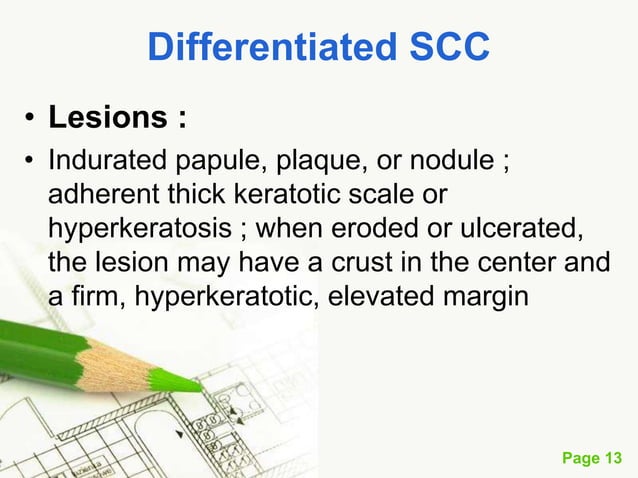 Differentiated SCC

• Lesions :

• Indurated papule, plaque, or nodule ; adherent thick keratotic scale or hyperkeratosis ; when eroded or ulcerated, the lesion may have a crust in the center and a firm, hyperkeratotic, elevated margin

Page 13